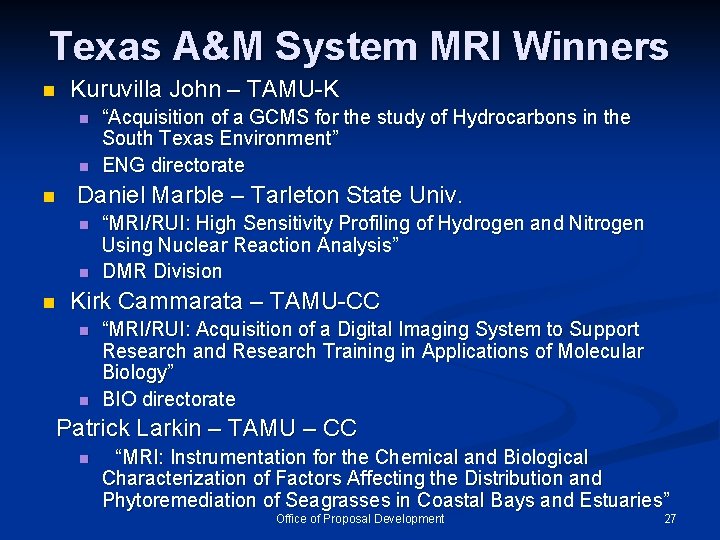 Texas A&M System MRI Winners

- Kuruvilla John – TAMU-K
  - “Acquisition of a GCMS for the study of Hydrocarbons in the South Texas Environment”
  - ENG directorate
- Daniel Marble – Tarleton State Univ.
  - “MRI/RUI: High Sensitivity Profiling of Hydrogen and Nitrogen Using Nuclear Reaction Analysis”
  - DMR Division
- Kirk Cammarata – TAMU-CC
  - “MRI/RUI: Acquisition of a Digital Imaging System to Support Research and Research Training in Applications of Molecular Biology”
  - BIO directorate

Patrick Larkin – TAMU – CC
  - “MRI: Instrumentation for the Chemical and Biological Characterization of Factors Affecting the Distribution and Phytoremediation of Seagrasses in Coastal Bays and Estuaries”

Office of Proposal Development 27